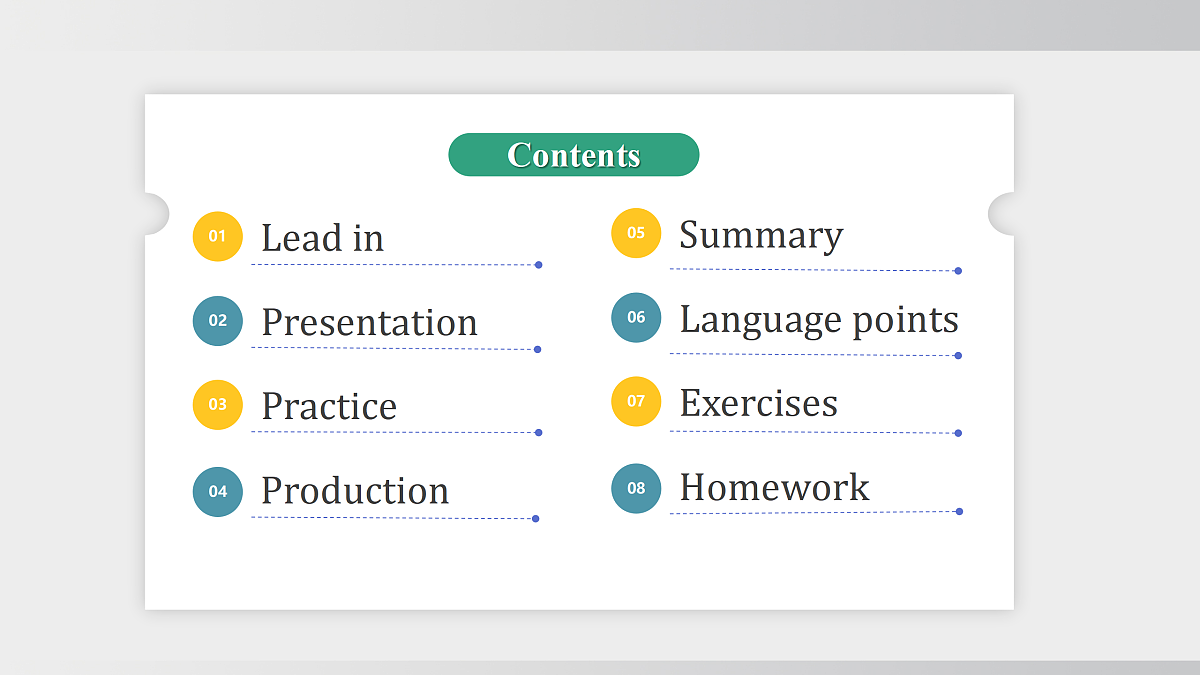 Contents

01 Lead in

02 Presentation

03 Practice

04 Production

05 Summary

06 Language points

07 Exercises

08 Homework